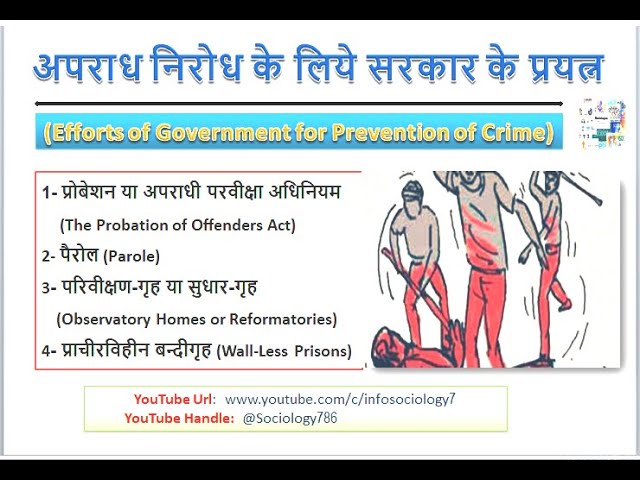 अपराध निरोध के लिये सरकार के प्रयत्न

(Efforts of Government for Prevention of Crime)

1- प्रोबेशन या अपराधी परवीक्षा अधिनियम
(The Probation of Offenders Act)

2- पैरोल (Parole)

3- परिवीक्षण-गृह या सुधार-गृह
(Observatory Homes or Reformatories)

4- प्राचीरविहीन बन्दीगृह (Wall-Less Prisons)

YouTube Url: www.youtube.com/c/infosociology7
YouTube Handle: @Sociology786